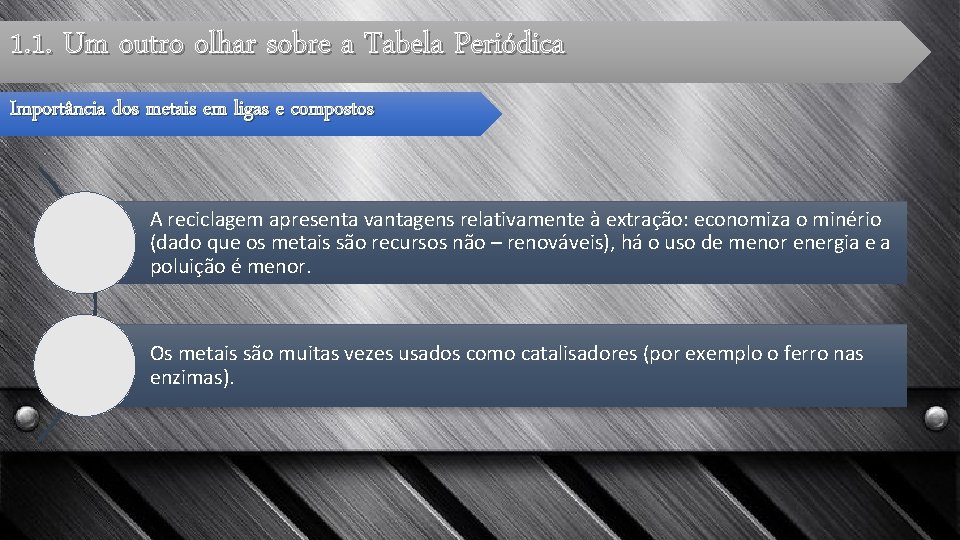 1.1. Um outro olhar sobre a Tabela Periódica

Importância dos metais em ligas e compostos

A reciclagem apresenta vantagens relativamente à extração: economiza o minério (dado que os metais são recursos não – renováveis), há o uso de menor energia e a poluição é menor.

Os metais são muitas vezes usados como catalisadores (por exemplo o ferro nas enzimas).